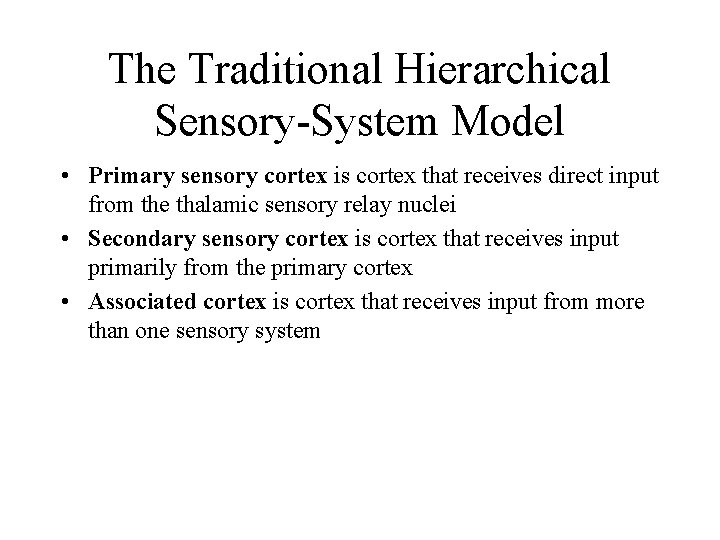 The Traditional Hierarchical Sensory-System Model

• Primary sensory cortex is cortex that receives direct input from the thalamic sensory relay nuclei

• Secondary sensory cortex is cortex that receives input primarily from the primary cortex

• Associated cortex is cortex that receives input from more than one sensory system